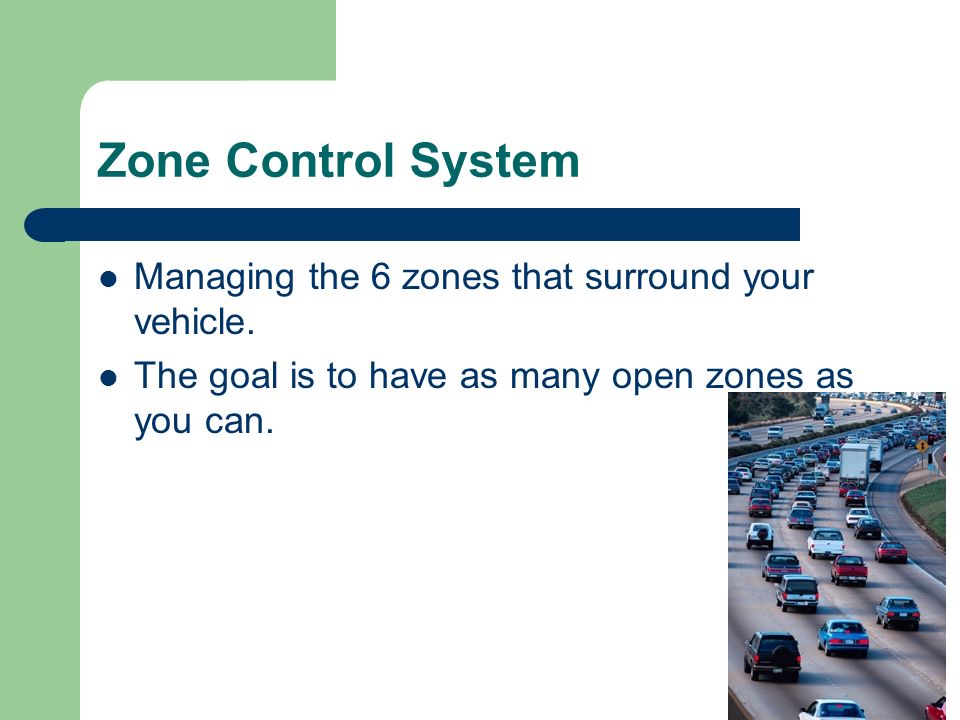 Zone Control System

- Managing the 6 zones that surround your vehicle.
- The goal is to have as many open zones as you can.